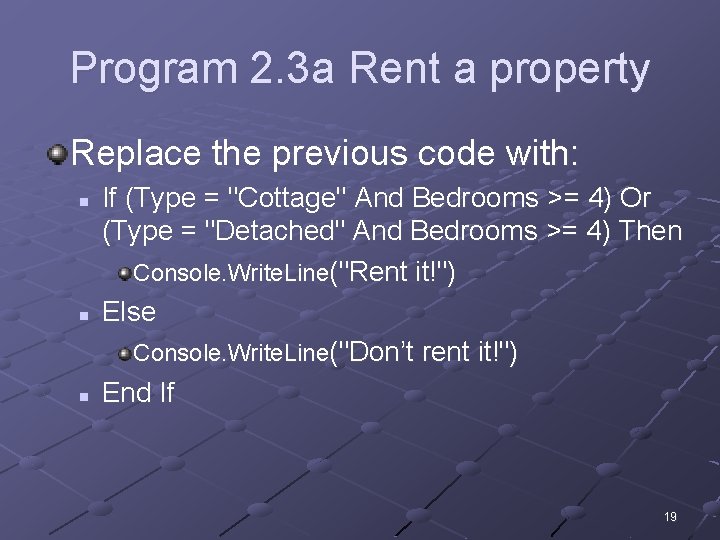 Program 2.3a Rent a property

Replace the previous code with:

If (Type = "Cottage" And Bedrooms >= 4) Or (Type = "Detached" And Bedrooms >= 4) Then

Console.WriteLine("Rent it!")

Else

Console.WriteLine("Don’t rent it!")

End If

19